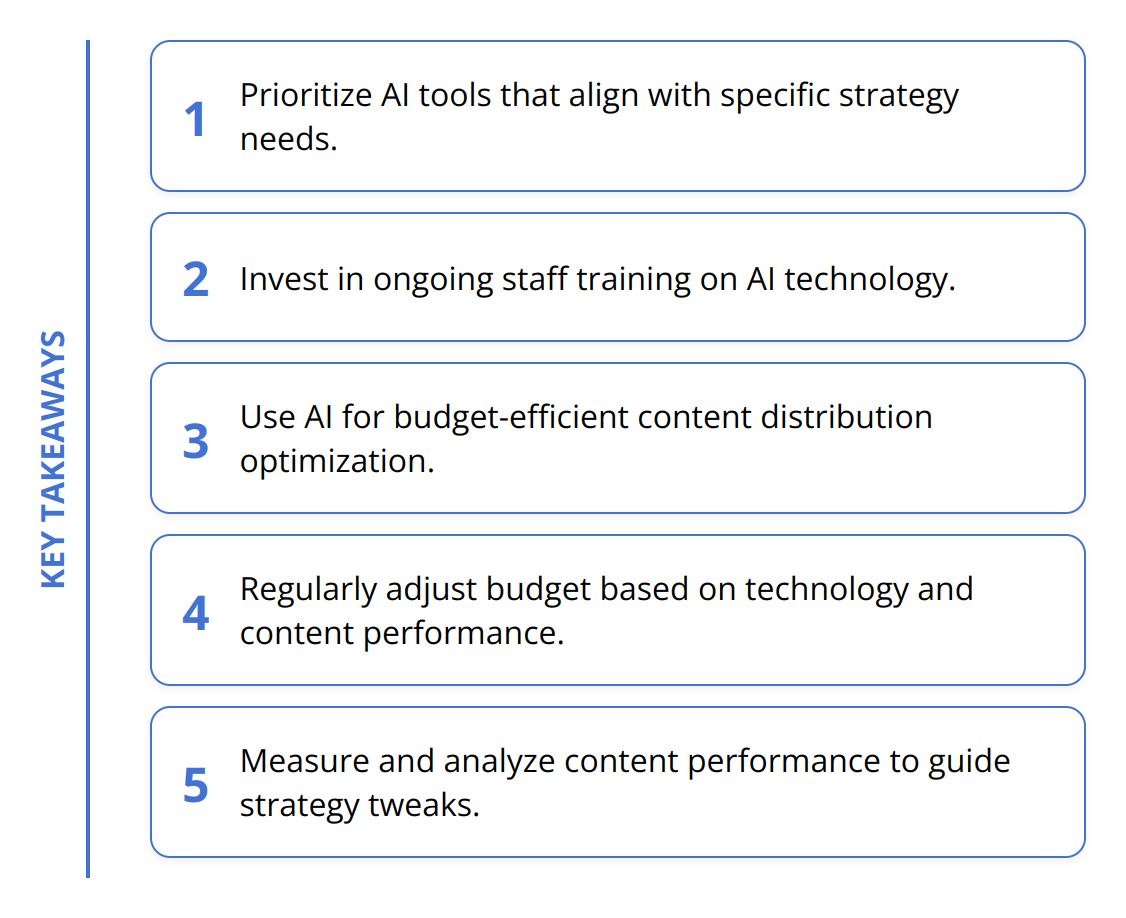 KEY TAKEAWAYS

1 Prioritize AI tools that align with specific strategy needs.

2 Invest in ongoing staff training on AI technology.

3 Use AI for budget-efficient content distribution optimization.

4 Regularly adjust budget based on technology and content performance.

5 Measure and analyze content performance to guide strategy tweaks.